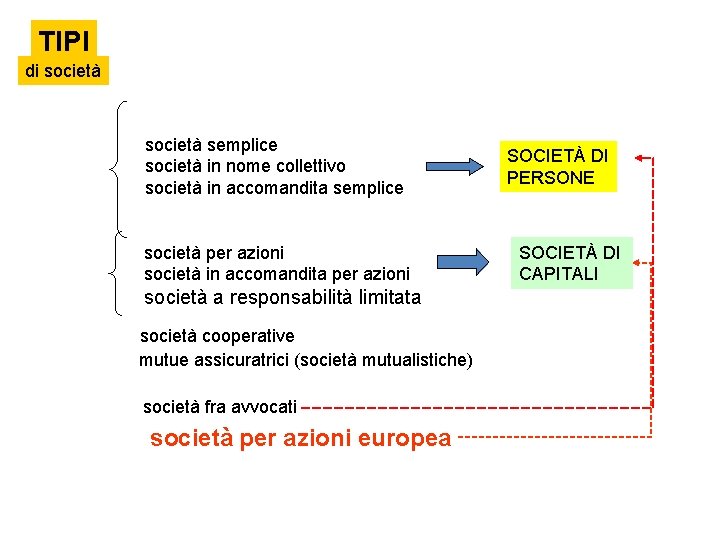 TIPI
di società

società semplice
società in nome collettivo
società in accomandita semplice

SOCIETÀ DI PERSONE

società per azioni
società in accomandita per azioni
società a responsabilità limitata

SOCIETÀ DI CAPITALI

società cooperative
mutue assicuratrici (società mutualistiche)

società fra avvocati

società per azioni europea